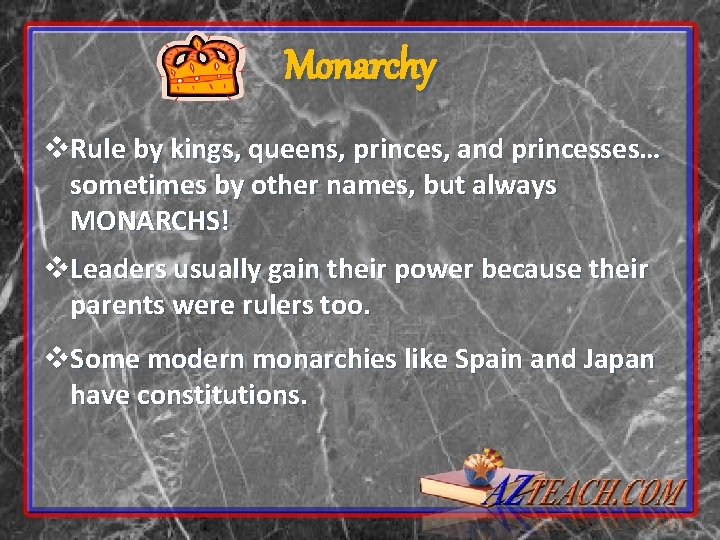 Monarchy

❖Rule by kings, queens, princes, and princesses… sometimes by other names, but always MONARCHS!

❖Leaders usually gain their power because their parents were rulers too.

❖Some modern monarchies like Spain and Japan have constitutions.

AZTEACH.COM